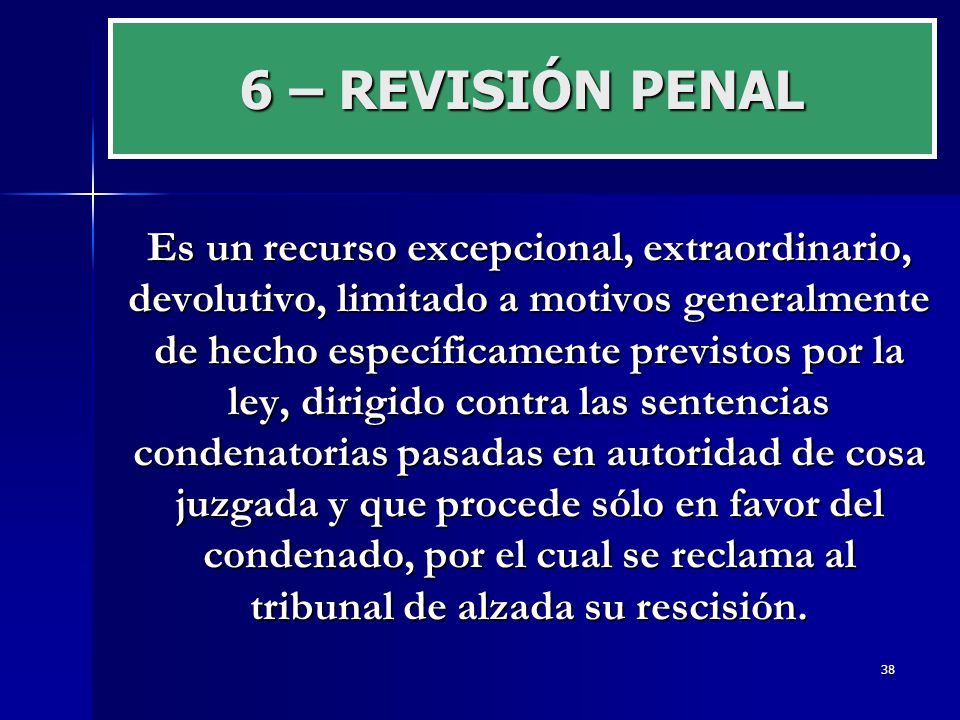 6 – REVISIÓN PENAL

Es un recurso excepcional, extraordinario, devolutivo, limitado a motivos generalmente de hecho específicamente previstos por la ley, dirigido contra las sentencias condenatorias pasadas en autoridad de cosa juzgada y que procede sólo en favor del condenado, por el cual se reclama al tribunal de alzada su rescisión.

38